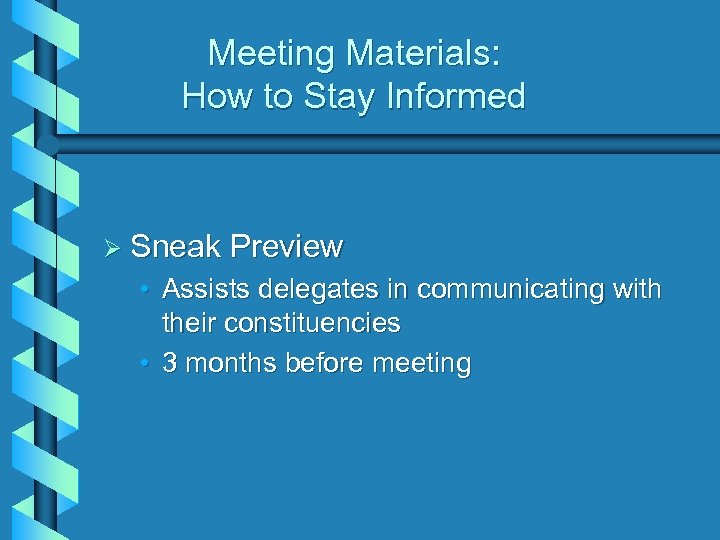 Meeting Materials:
How to Stay Informed

➢ Sneak Preview
• Assists delegates in communicating with their constituencies
• 3 months before meeting